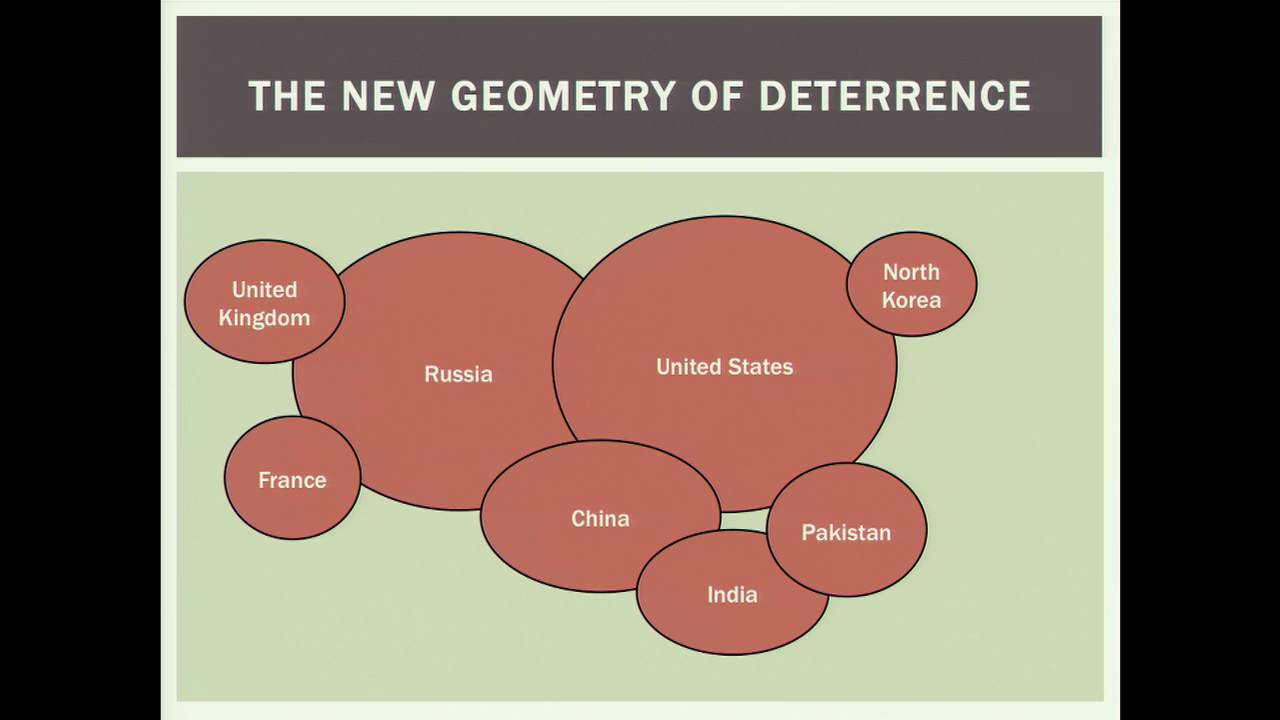 THE NEW GEOMETRY OF DETERRENCE

United Kingdom

Russia

United States

North Korea

France

China

Pakistan

India